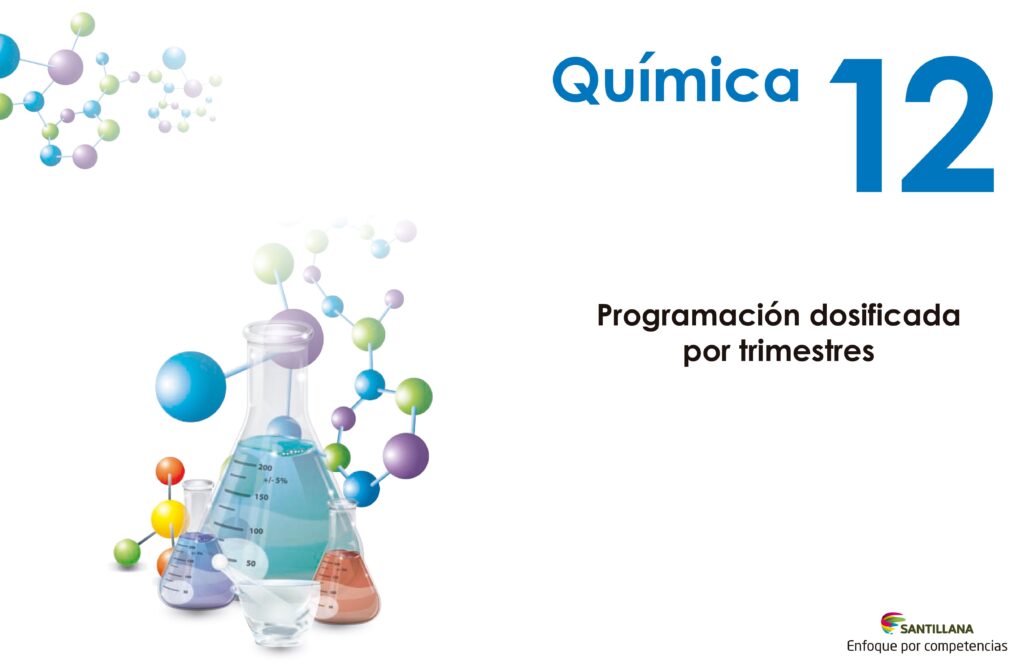 Química 12

Programación dosificada por trimestres

200
+/- 5%
150
100
50

SANTILLANA
Enfoque por competencias